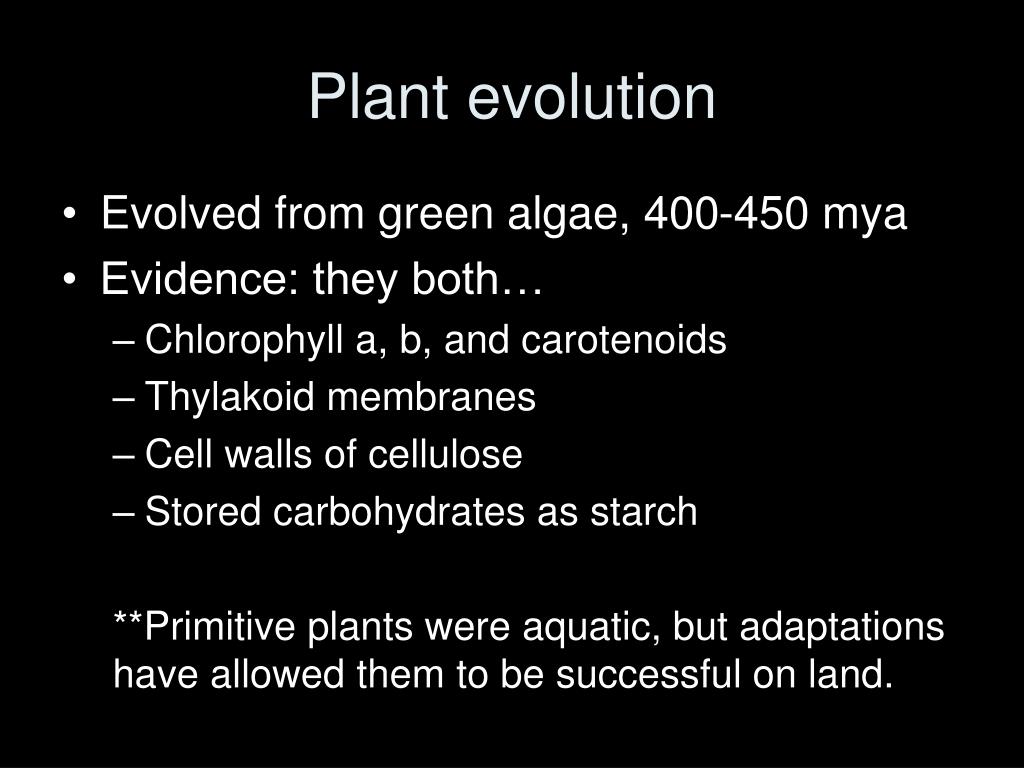 Plant evolution

• Evolved from green algae, 400-450 mya
• Evidence: they both…
– Chlorophyll a, b, and carotenoids
– Thylakoid membranes
– Cell walls of cellulose
– Stored carbohydrates as starch

**Primitive plants were aquatic, but adaptations have allowed them to be successful on land.